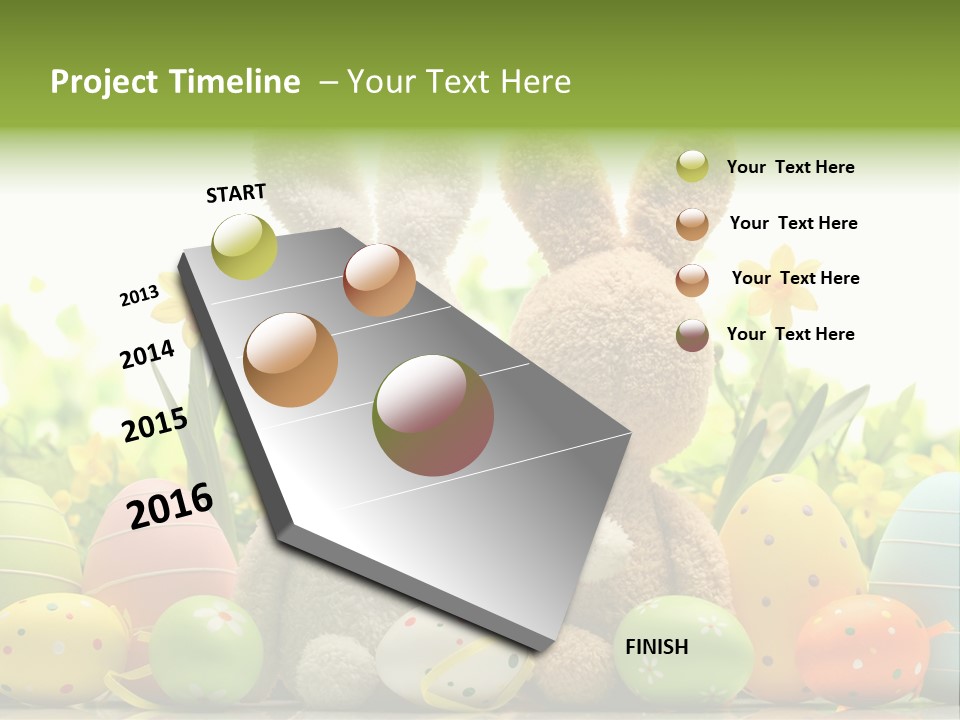 Project Timeline – Your Text Here

START

2013

2014

2015

2016

FINISH

Your Text Here

Your Text Here

Your Text Here

Your Text Here